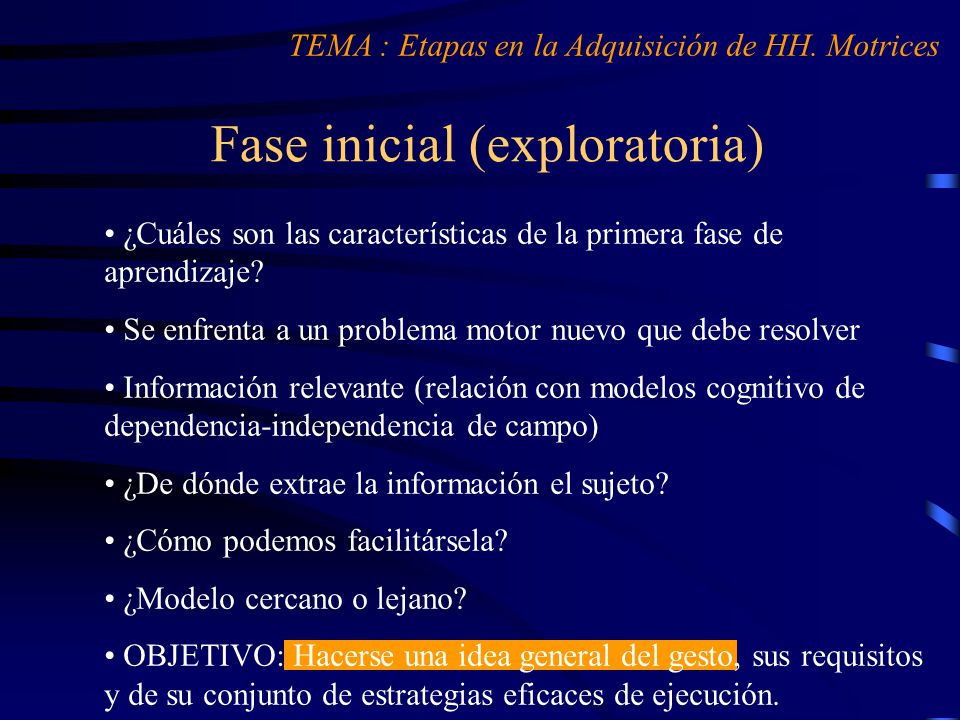 TEMA : Etapas en la Adquisición de HH. Motrices

Fase inicial (exploratoria)

• ¿Cuáles son las características de la primera fase de aprendizaje?

• Se enfrenta a un problema motor nuevo que debe resolver

• Información relevante (relación con modelos cognitivo de dependencia-independencia de campo)

• ¿De dónde extrae la información el sujeto?

• ¿Cómo podemos facilitársela?

• ¿Modelo cercano o lejano?

• OBJETIVO: Hacerse una idea general del gesto, sus requisitos y de su conjunto de estrategias eficaces de ejecución.